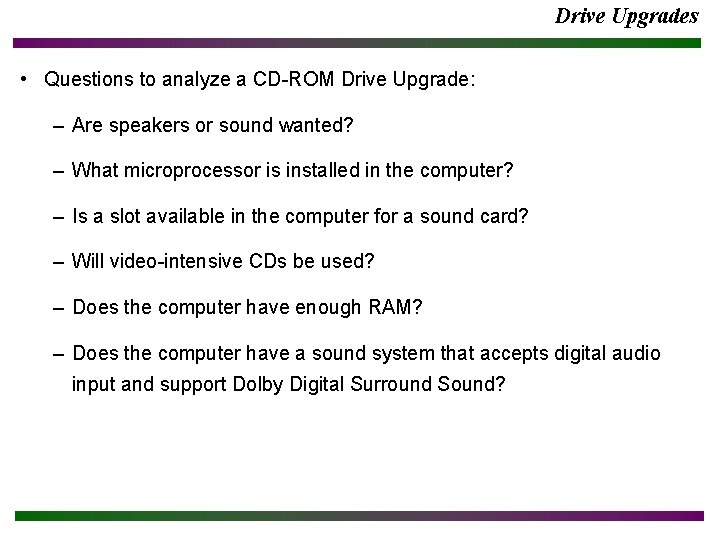 Drive Upgrades

• Questions to analyze a CD-ROM Drive Upgrade:

– Are speakers or sound wanted?

– What microprocessor is installed in the computer?

– Is a slot available in the computer for a sound card?

– Will video-intensive CDs be used?

– Does the computer have enough RAM?

– Does the computer have a sound system that accepts digital audio input and support Dolby Digital Surround Sound?